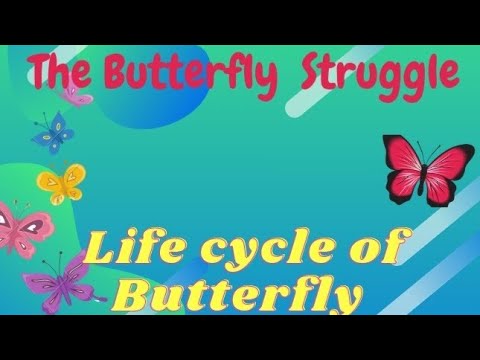 The Butterfly Struggle

Life cycle of Butterfly